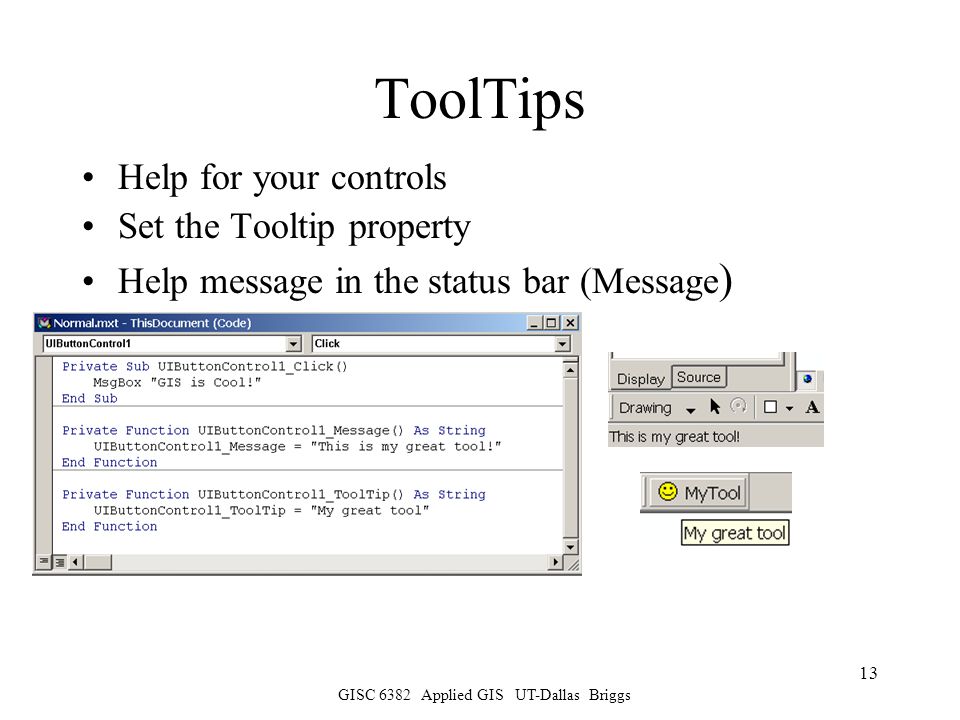 ToolTips

• Help for your controls
• Set the Tooltip property
• Help message in the status bar (Message)

Normal.mxt - ThisDocument (Code)

UIButtonControl1

Click

Private Sub UIButtonControl1_Click()
    MsgBox "GIS is Cool!"
End Sub

Private Function UIButtonControl1_Message() As String
    UIButtonControl1_Message = "This is my great tool!"
End Function

Private Function UIButtonControl1_ToolTip() As String
    UIButtonControl1_ToolTip = "My great tool"
End Function

Display Source

Drawing

A

This is my great tool!

MyTool

My great tool

13

GISC 6382 Applied GIS UT-Dallas Briggs